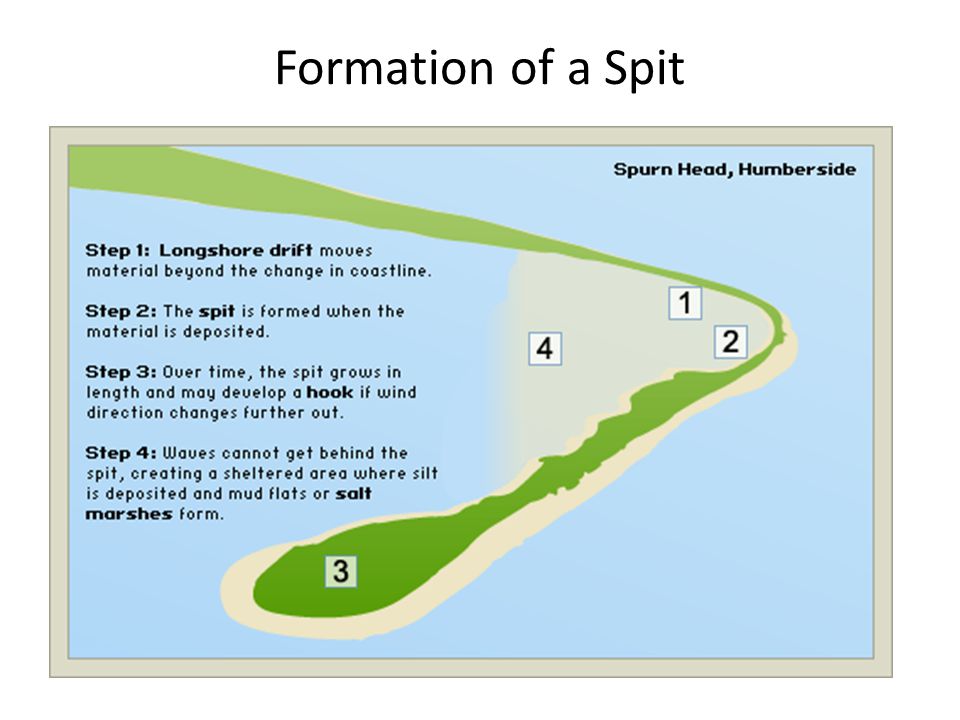 Formation of a Spit

Spurn Head, Humberside

Step 1: Longshore drift moves material beyond the change in coastline.

Step 2: The spit is formed when the material is deposited.

Step 3: Over time, the spit grows in length and may develop a hook if wind direction changes further out.

Step 4: Waves cannot get behind the spit, creating a sheltered area where silt is deposited and mud flats or salt marshes form.

1

2

4

3